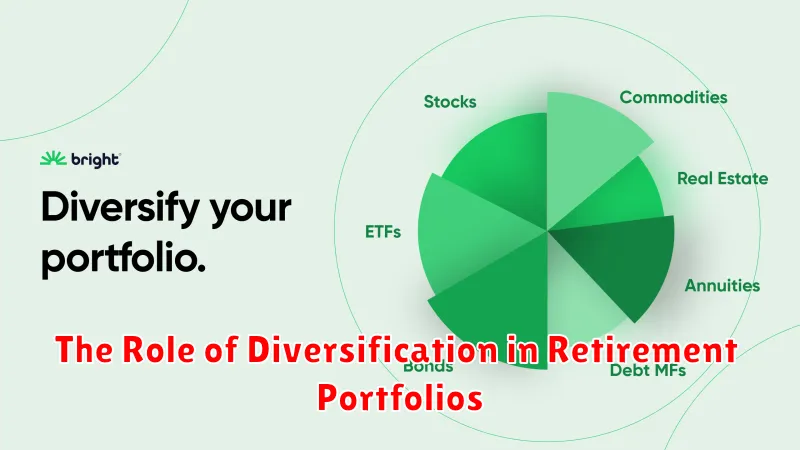 bright

Diversify your portfolio.

Stocks

Commodities

Real Estate

ETFs

Annuities

Bonds

Debt MFs

The Role of Diversification in Retirement Portfolios